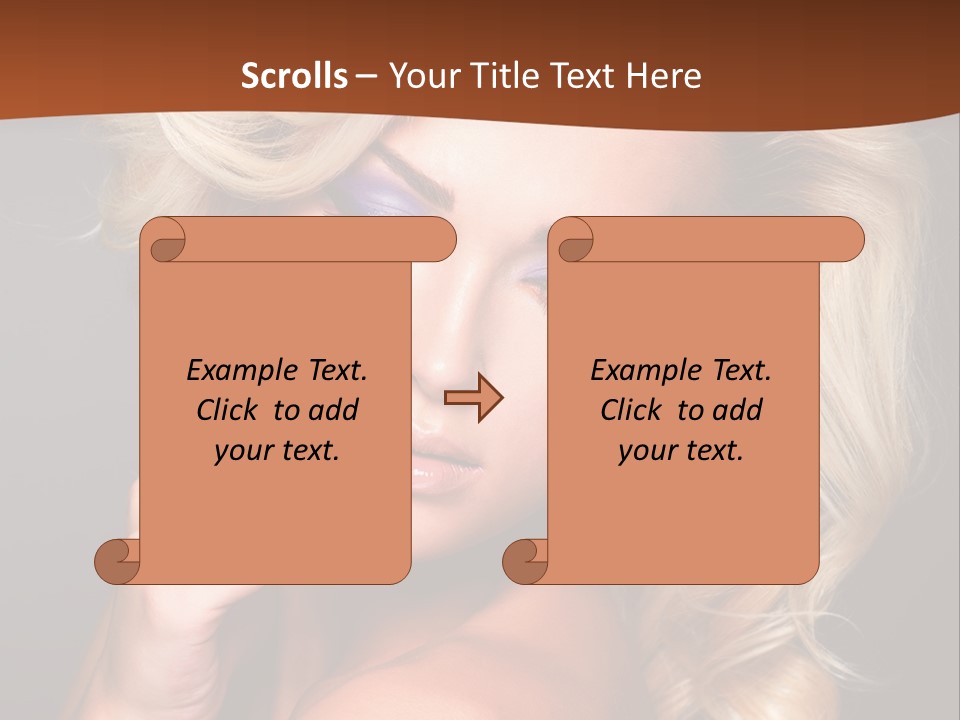 Scrolls – Your Title Text Here

Example Text. Click to add your text.

Example Text. Click to add your text.